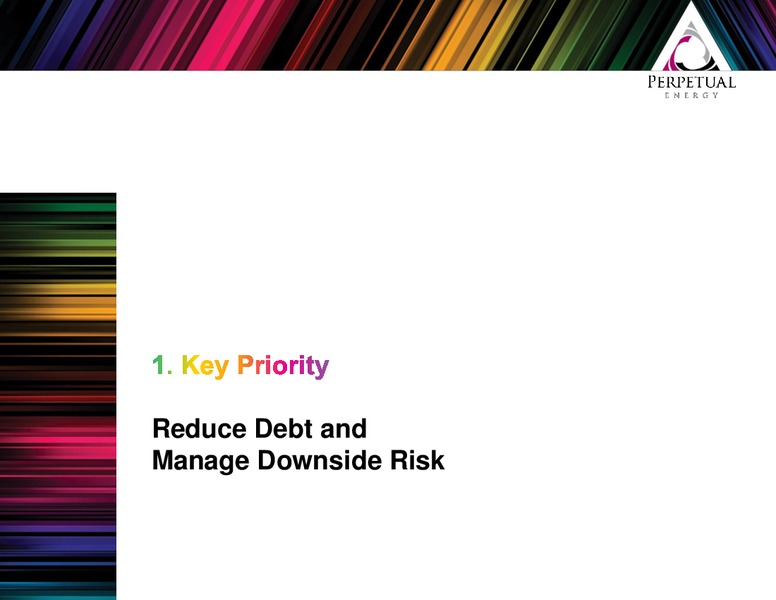 PERPETUAL
ENERGY

1. Key Priority

Reduce Debt and
Manage Downside Risk